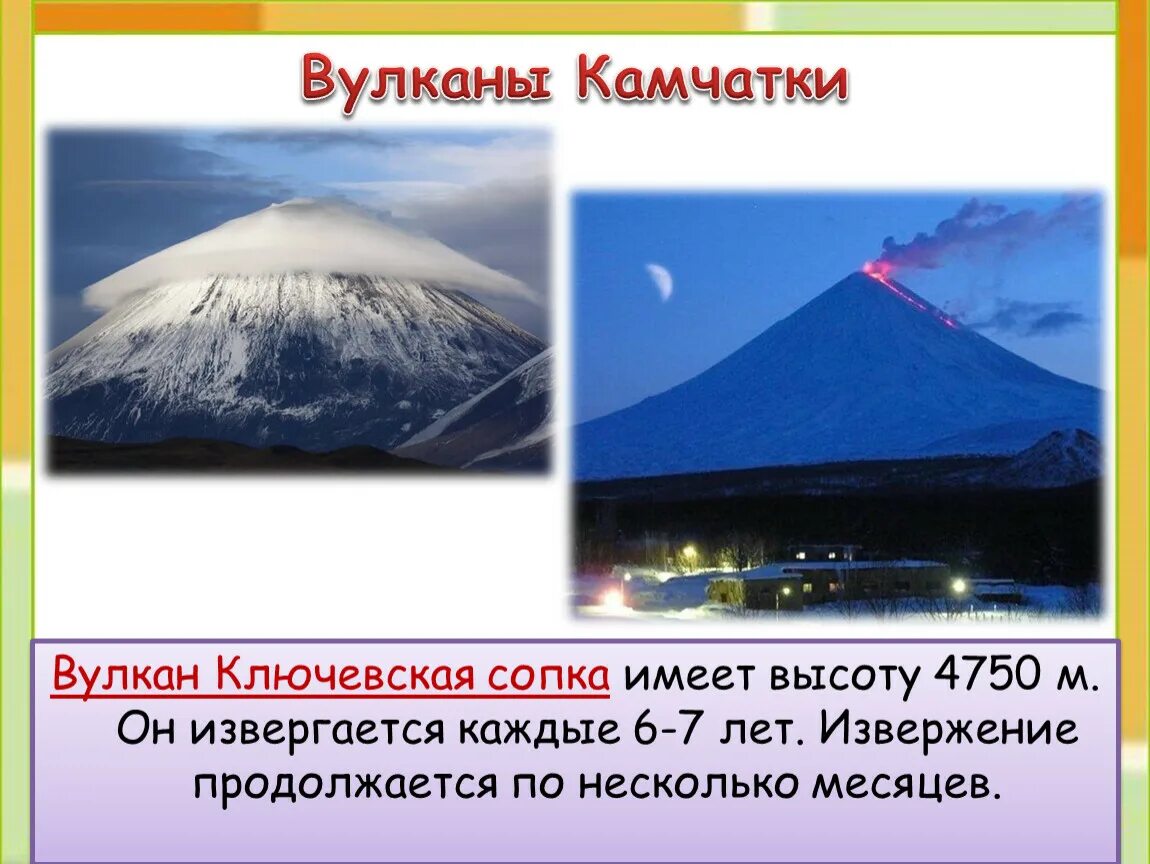 Вулканы Камчатки

Вулкан Ключевская сопка имеет высоту 4750 м. Он извергается каждые 6-7 лет. Извержение продолжается по несколько месяцев.